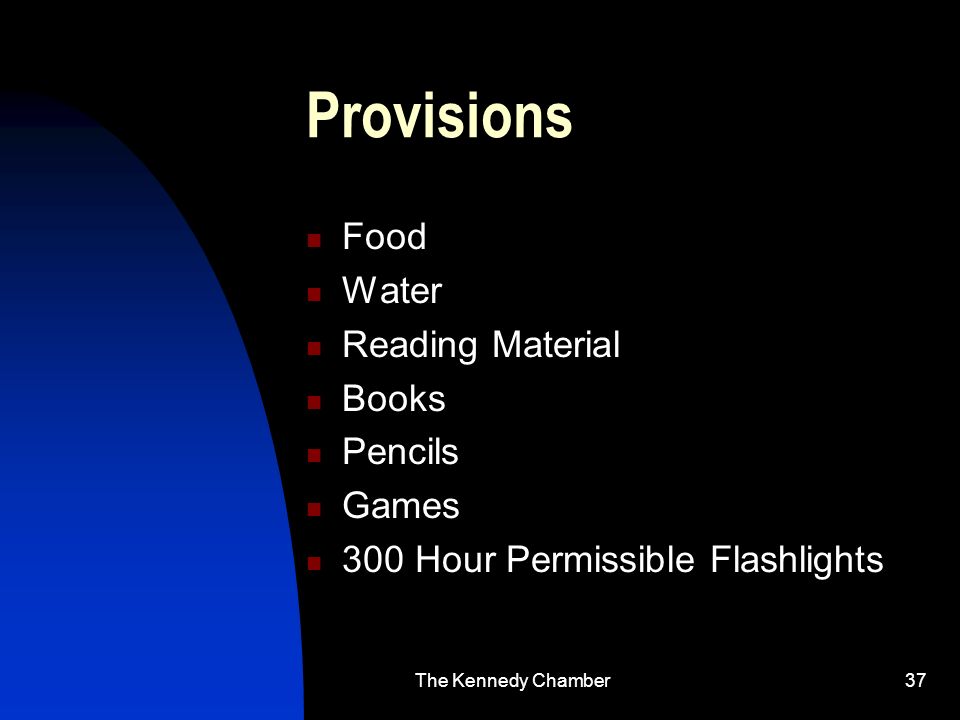 Provisions

- Food
- Water
- Reading Material
- Books
- Pencils
- Games
- 300 Hour Permissible Flashlights

The Kennedy Chamber

37